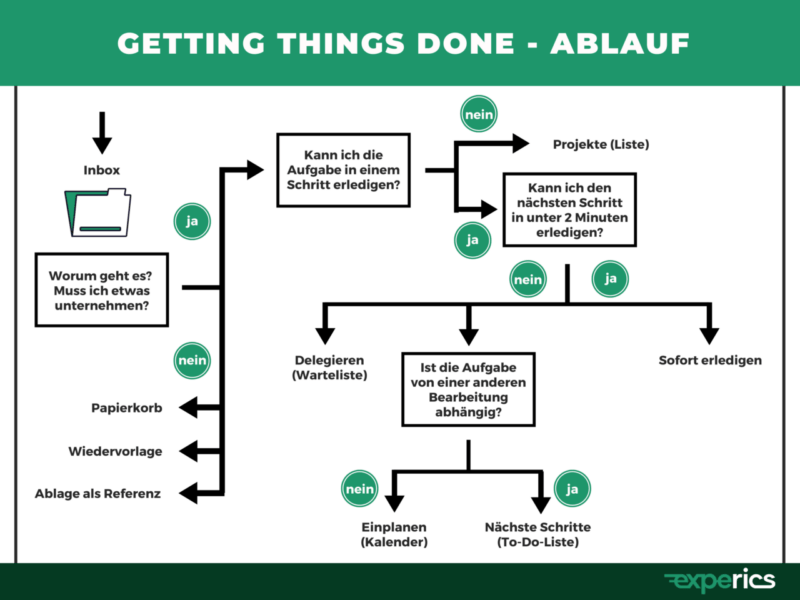 GETTING THINGS DONE - ABLAUF

Inbox

Worum geht es? Muss ich etwas unternehmen?

ja

nein

Papierkorb

Wiedervorlage

Ablage als Referenz

Kann ich die Aufgabe in einem Schritt erledigen?

nein

Projekte (Liste)

ja

Kann ich den nächsten Schritt in unter 2 Minuten erledigen?

nein

ja

Delegieren (Warteliste)

Ist die Aufgabe von einer anderen Bearbeitung abhängig?

Sofort erledigen

nein

ja

Einplanen (Kalender)

Nächste Schritte (To-Do-Liste)

experics